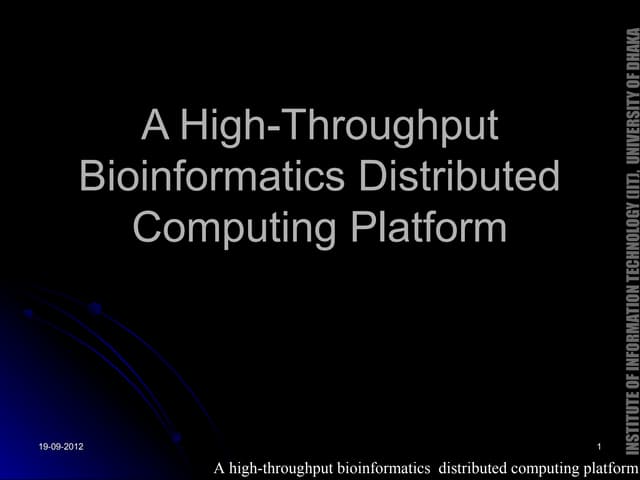 A High-Throughput Bioinformatics Distributed Computing Platform

INSTITUTE OF INFORMATION TECHNOLOGY (IIT), UNIVERSITY OF DHAKA

19-09-2012

1

A high-throughput bioinformatics distributed computing platform